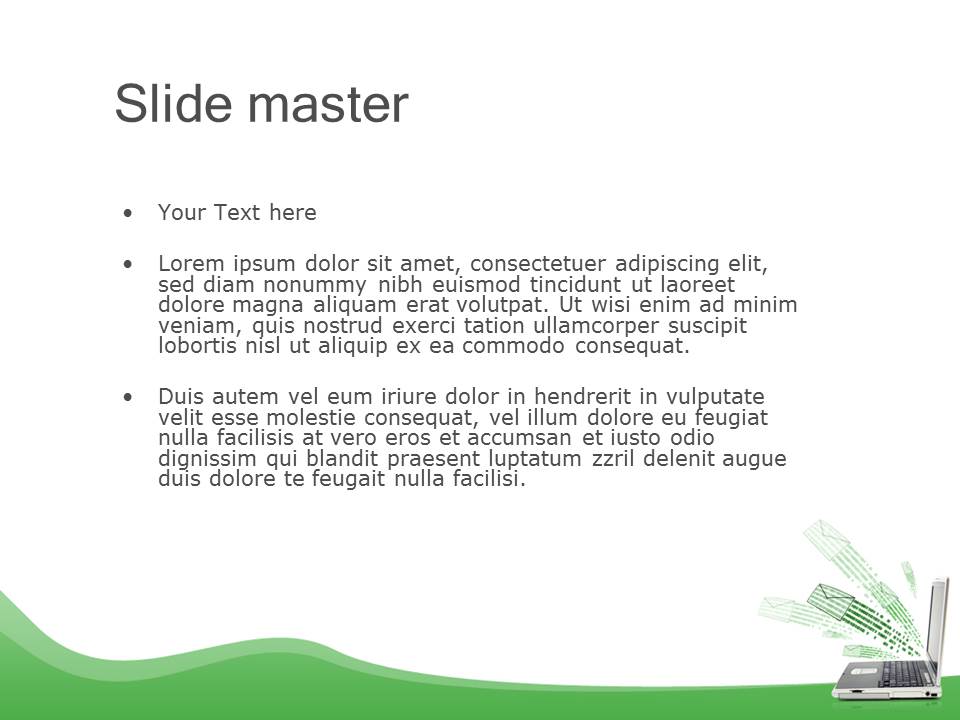 Slide master

• Your Text here

• Lorem ipsum dolor sit amet, consectetuer adipiscing elit, sed diam nonummy nibh euismod tincidunt ut laoreet dolore magna aliquam erat volutpat. Ut wisi enim ad minim veniam, quis nostrud exerci tation ullamcorper suscipit lobortis nisl ut aliquip ex ea commodo consequat.

• Duis autem vel eum iriure dolor in hendrerit in vulputate velit esse molestie consequat, vel illum dolore eu feugiat nulla facilisis at vero eros et accumsan et iusto odio dignissim qui blandit praesent luptatum zzril delenit augue duis dolore te feugait nulla facilisi.